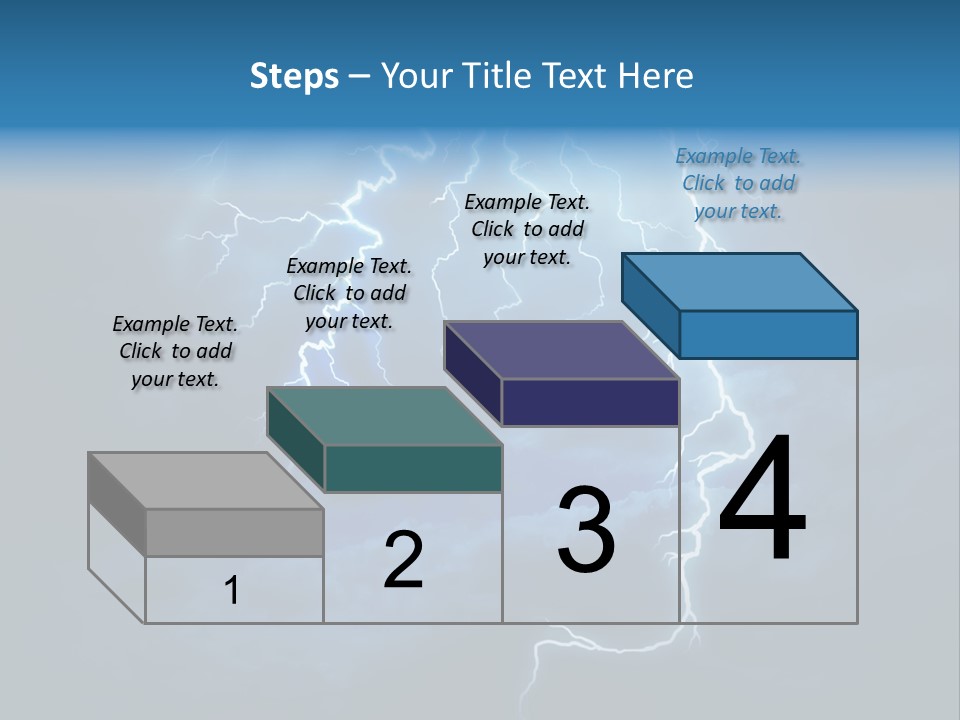 Steps – Your Title Text Here

Example Text. Click to add your text.

Example Text. Click to add your text.

Example Text. Click to add your text.

Example Text. Click to add your text.

1

2

3

4